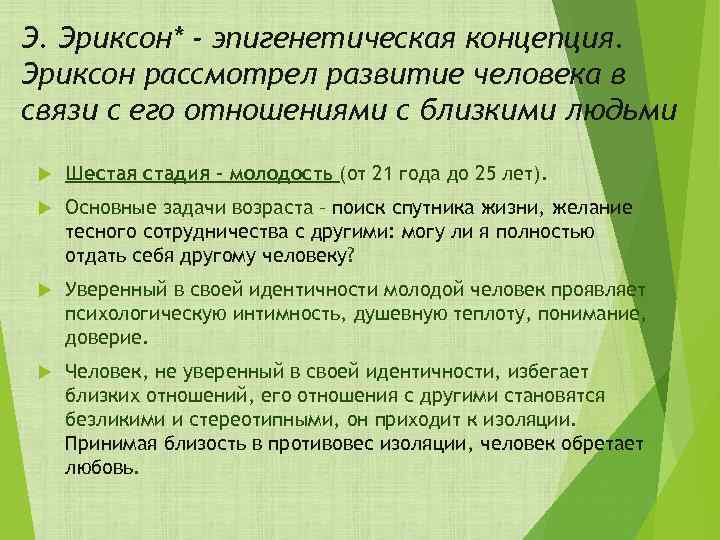 Э. Эриксон* - эпигенетическая концепция. Эриксон рассмотрел развитие человека в связи с его отношениями с близкими людьми

Шестая стадия - молодость (от 21 года до 25 лет).

Основные задачи возраста - поиск спутника жизни, желание тесного сотрудничества с другими: могу ли я полностью отдать себя другому человеку?

Уверенный в своей идентичности молодой человек проявляет психологическую интимность, душевную теплоту, понимание, доверие.

Человек, не уверенный в своей идентичности, избегает близких отношений, его отношения с другими становятся безликими и стереотипными, он приходит к изоляции. Принимая близость в противовес изоляции, человек обретает любовь.